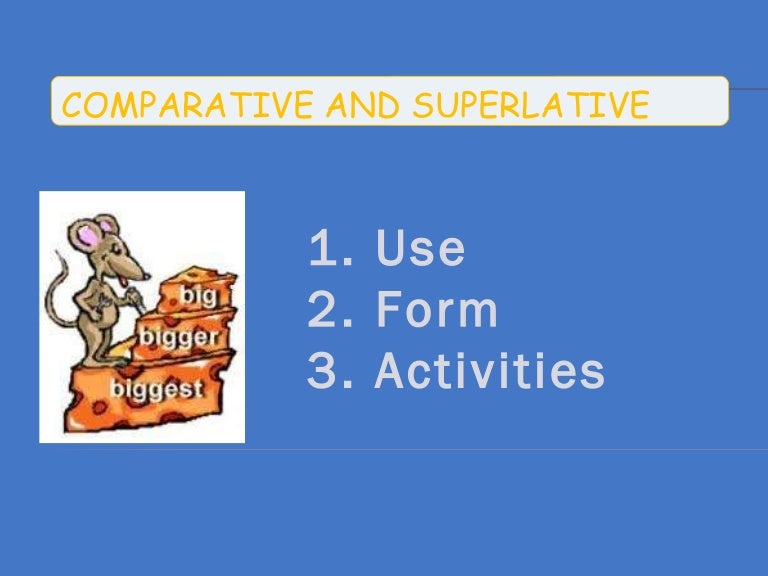 COMPARATIVE AND SUPERLATIVE

big
bigger
biggest

1. Use
2. Form
3. Activities